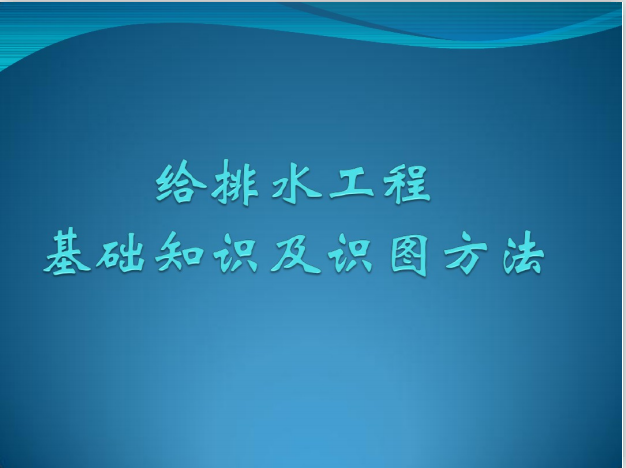 给排水工程
基础知识及识图方法